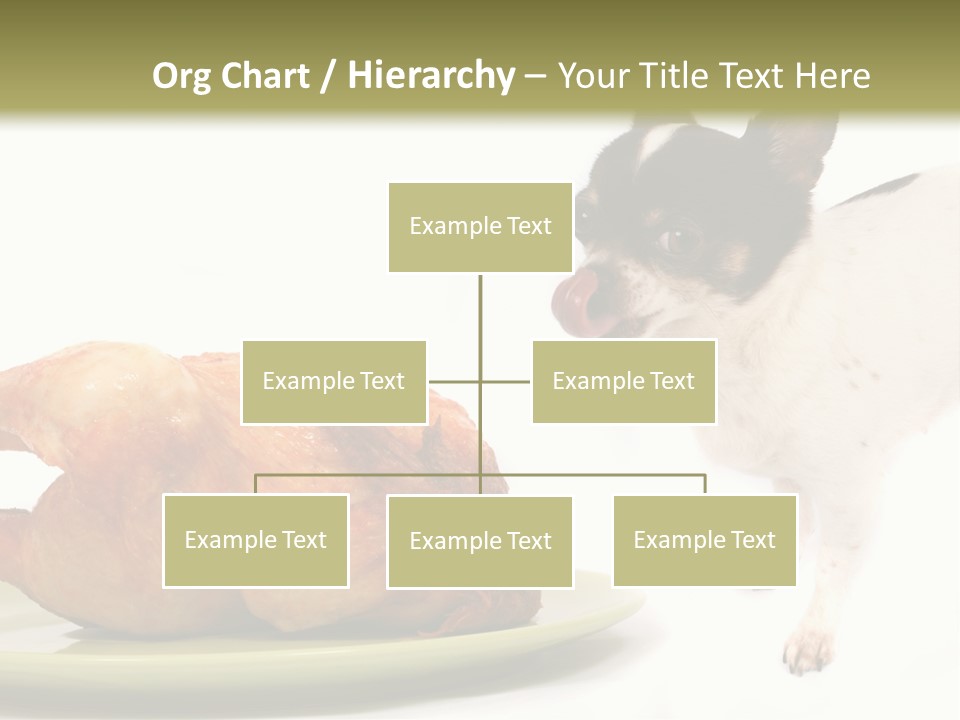 Org Chart / Hierarchy – Your Title Text Here

Example Text

Example Text

Example Text

Example Text

Example Text

Example Text